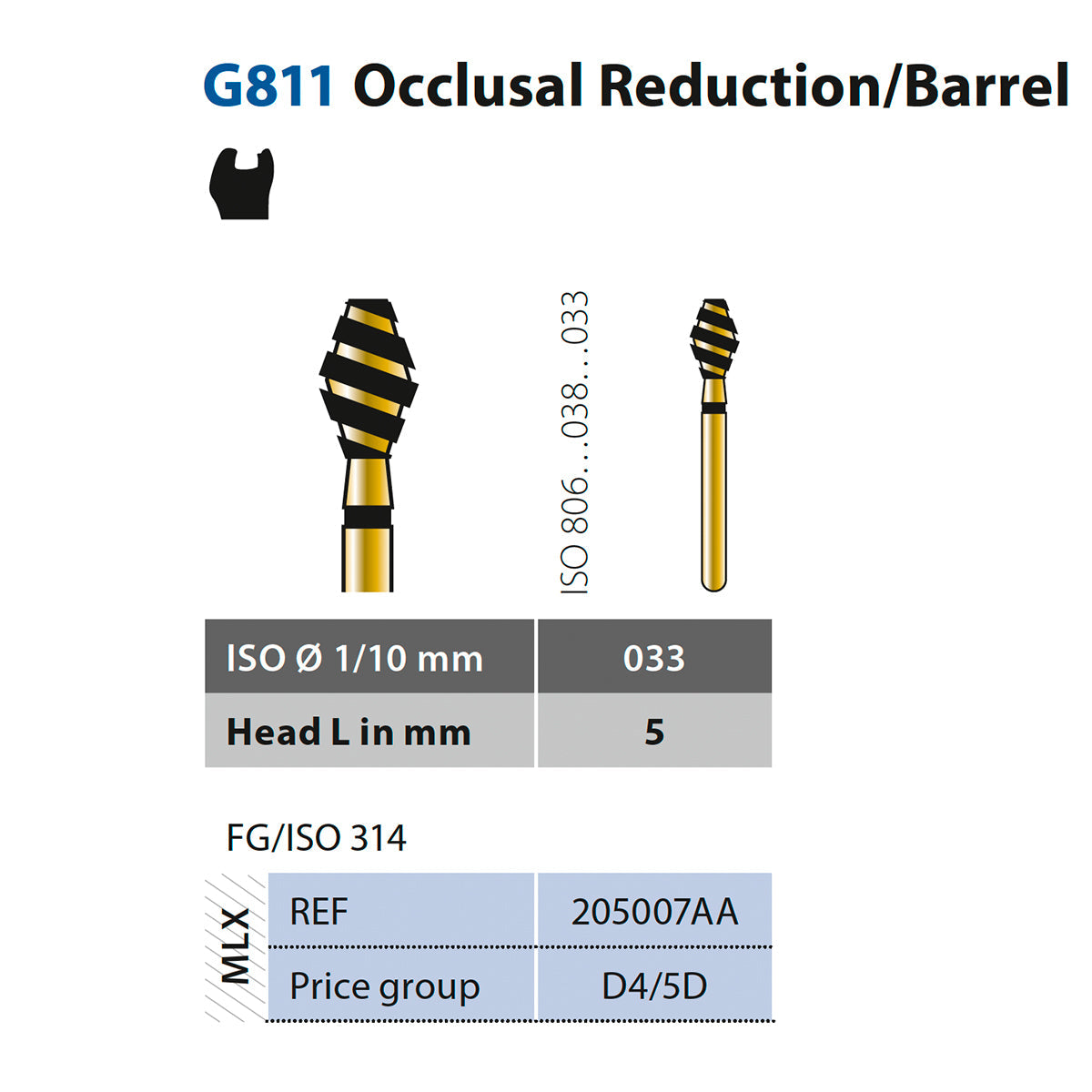 G811 Occlusal Reduction/Barrel

ISO 806...038...033

| ISO Ø 1/10 mm | 033 |
|---|---|
| Head L in mm | 5 |

FG/ISO 314

MLX

| REF | 205007AA |
|---|---|
| Price group | D4/5D |